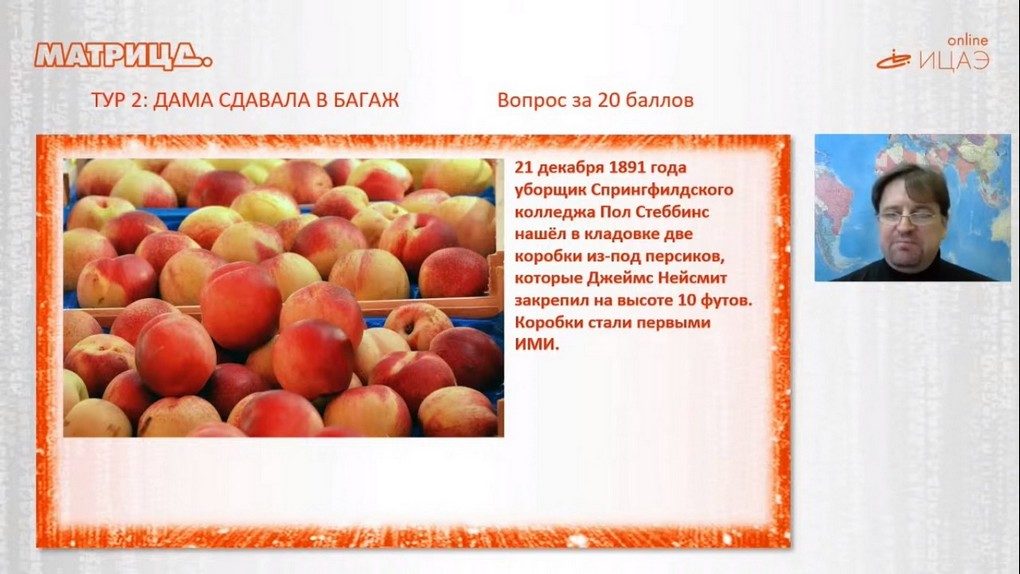 МАТРИЦА.

online
ИЦАЭ

ТУР 2: ДАМА СДАВАЛА В БАГАЖ

Вопрос за 20 баллов

21 декабря 1891 года уборщик Спрингфилдского колледжа Пол Стеббинс нашёл в кладовке две коробки из-под персиков, которые Джеймс Нейсмит закрепил на высоте 10 футов. Коробки стали первыми ИМИ.